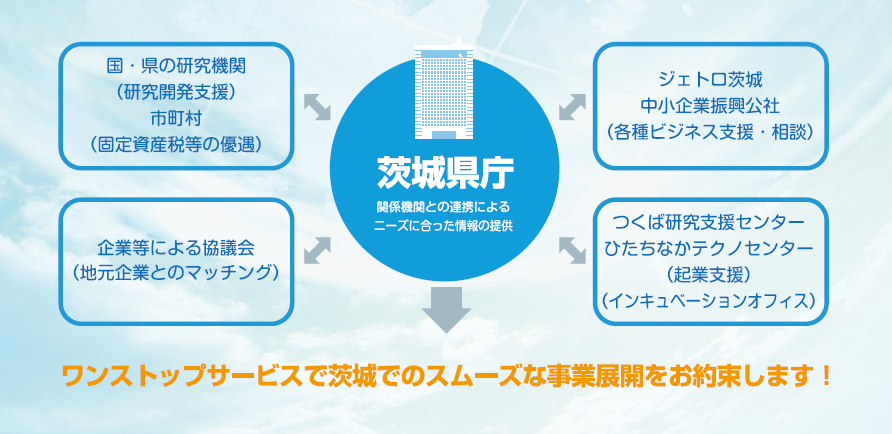 国・県の研究機関
（研究開発支援）
市町村
（固定資産税等の優遇）

企業等による協議会
（地元企業とのマッチング）

茨城県庁
関係機関との連携による
ニーズに合った情報の提供

ジェトロ茨城
中小企業振興公社
（各種ビジネス支援・相談）

つくば研究支援センター
ひたちなかテクノセンター
（起業支援）
（インキュベーションオフィス）

ワンストップサービスで茨城でのスムーズな事業展開をお約束します！